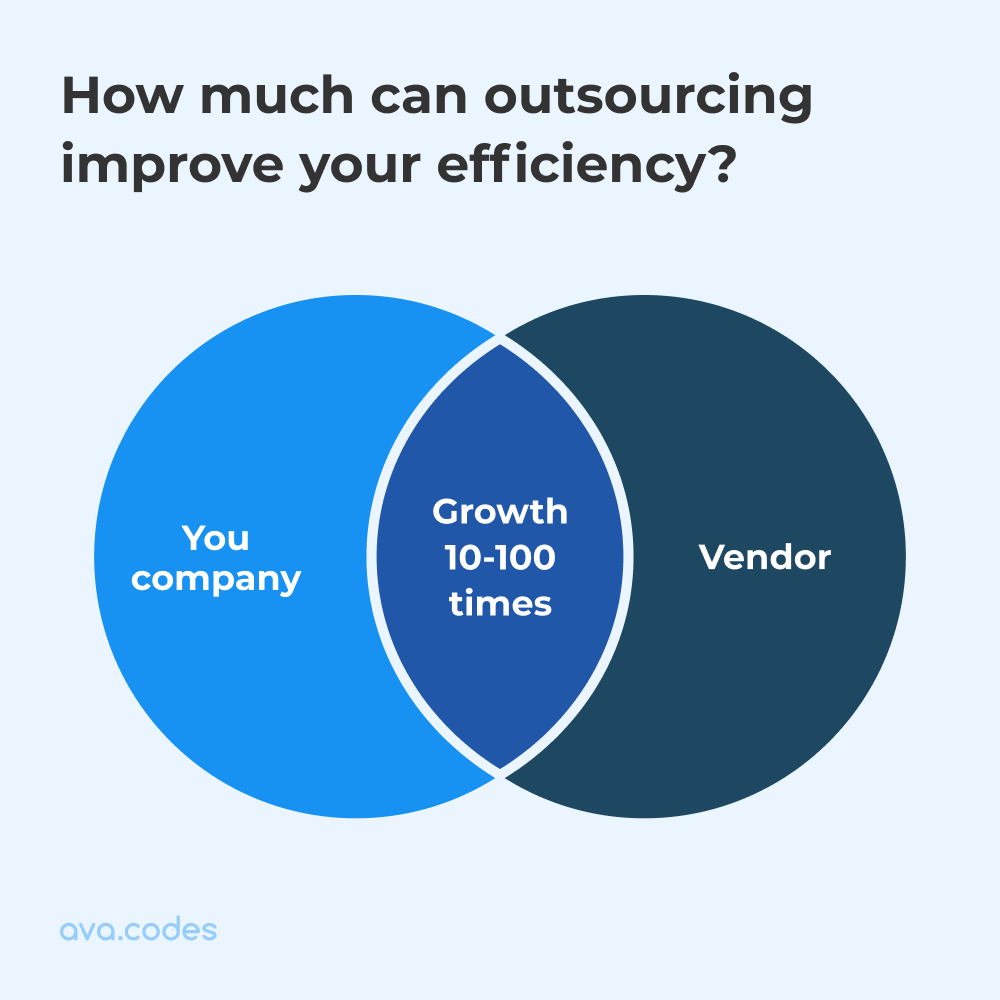 How much can outsourcing improve your efficiency?

You company

Growth 10-100 times

Vendor

ava.codes